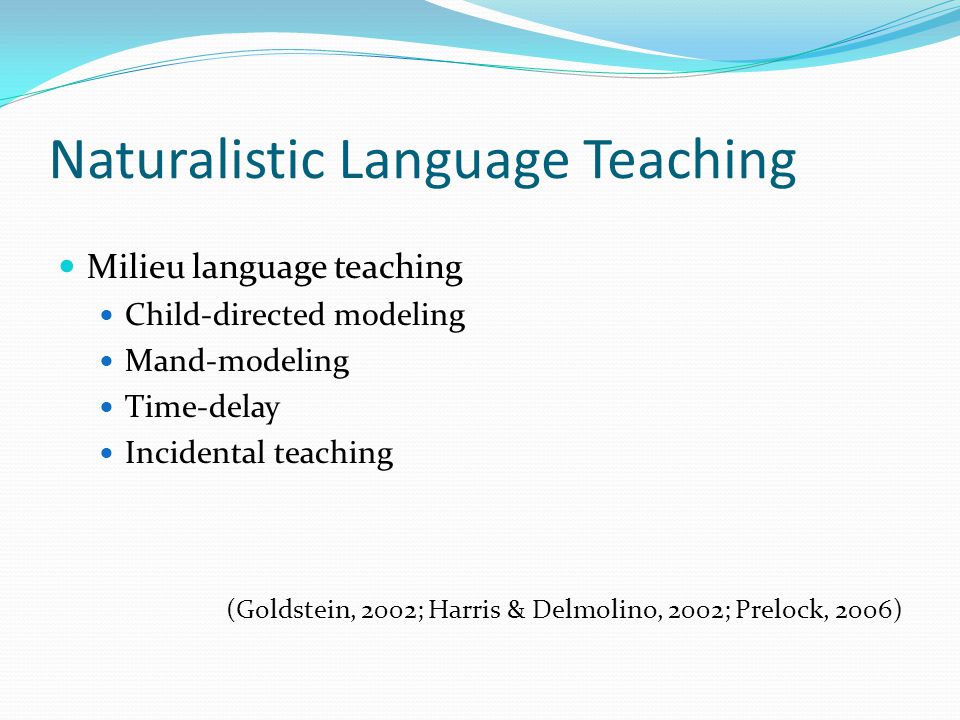 Naturalistic Language Teaching

- Milieu language teaching
  - Child-directed modeling
  - Mand-modeling
  - Time-delay
  - Incidental teaching

(Goldstein, 2002; Harris & Delmolino, 2002; Prelock, 2006)